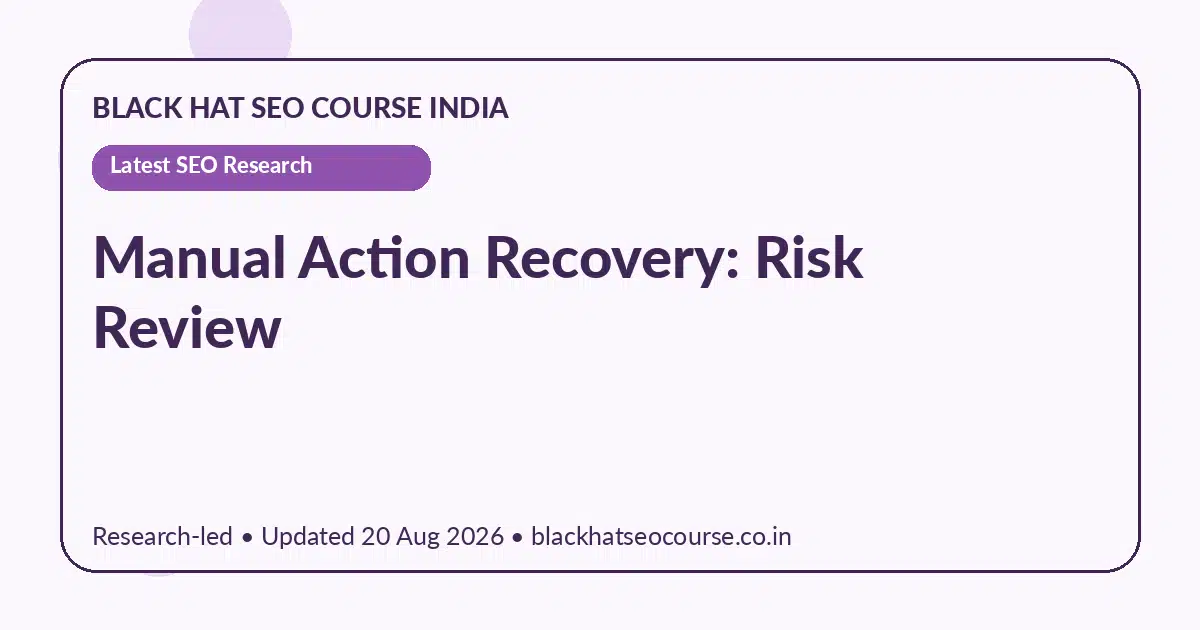 BLACK HAT SEO COURSE INDIA

Latest SEO Research

Manual Action Recovery: Risk Review

Research-led • Updated 20 Aug 2026 • blackhatseocourse.co.in